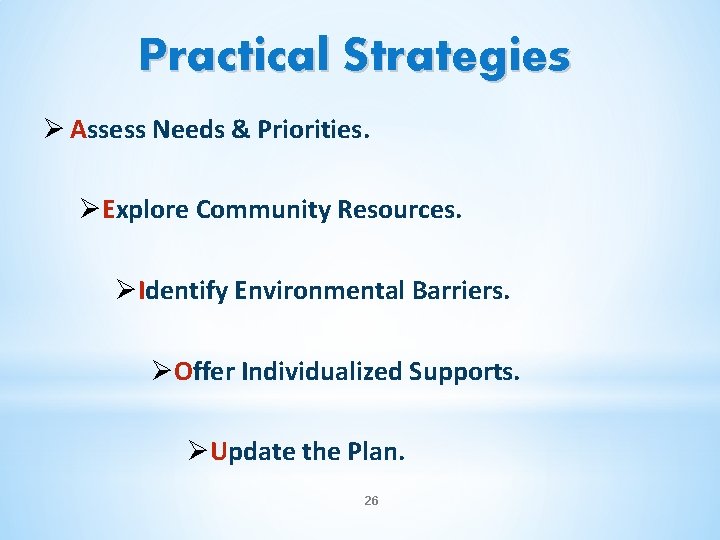 Practical Strategies

➢ Assess Needs & Priorities.

➢ Explore Community Resources.

➢ Identify Environmental Barriers.

➢ Offer Individualized Supports.

➢ Update the Plan.

26